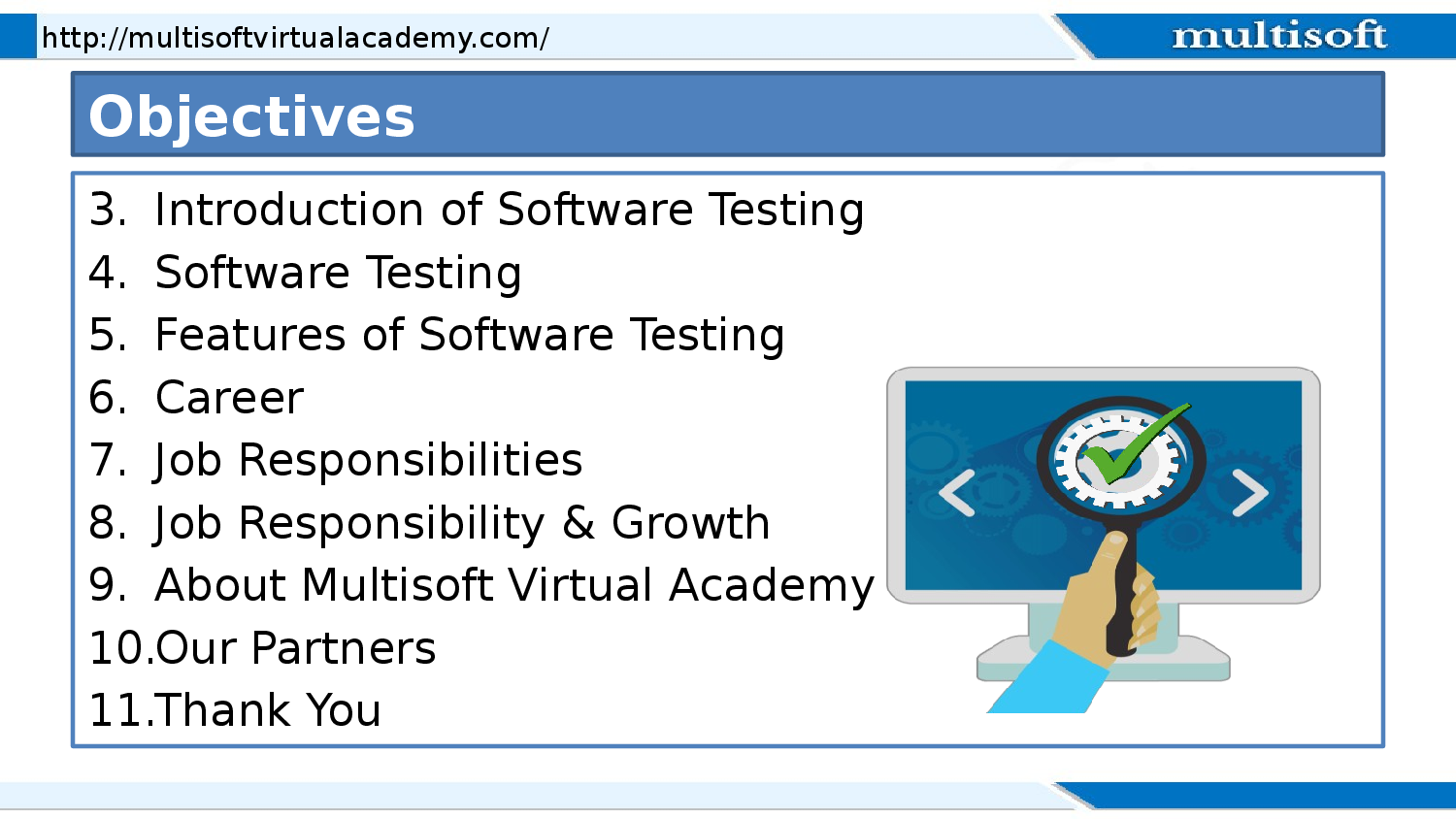 http://multisoftvirtualacademy.com/

multisoft

Objectives

3. Introduction of Software Testing
4. Software Testing
5. Features of Software Testing
6. Career
7. Job Responsibilities
8. Job Responsibility & Growth
9. About Multisoft Virtual Academy
10.Our Partners
11.Thank You